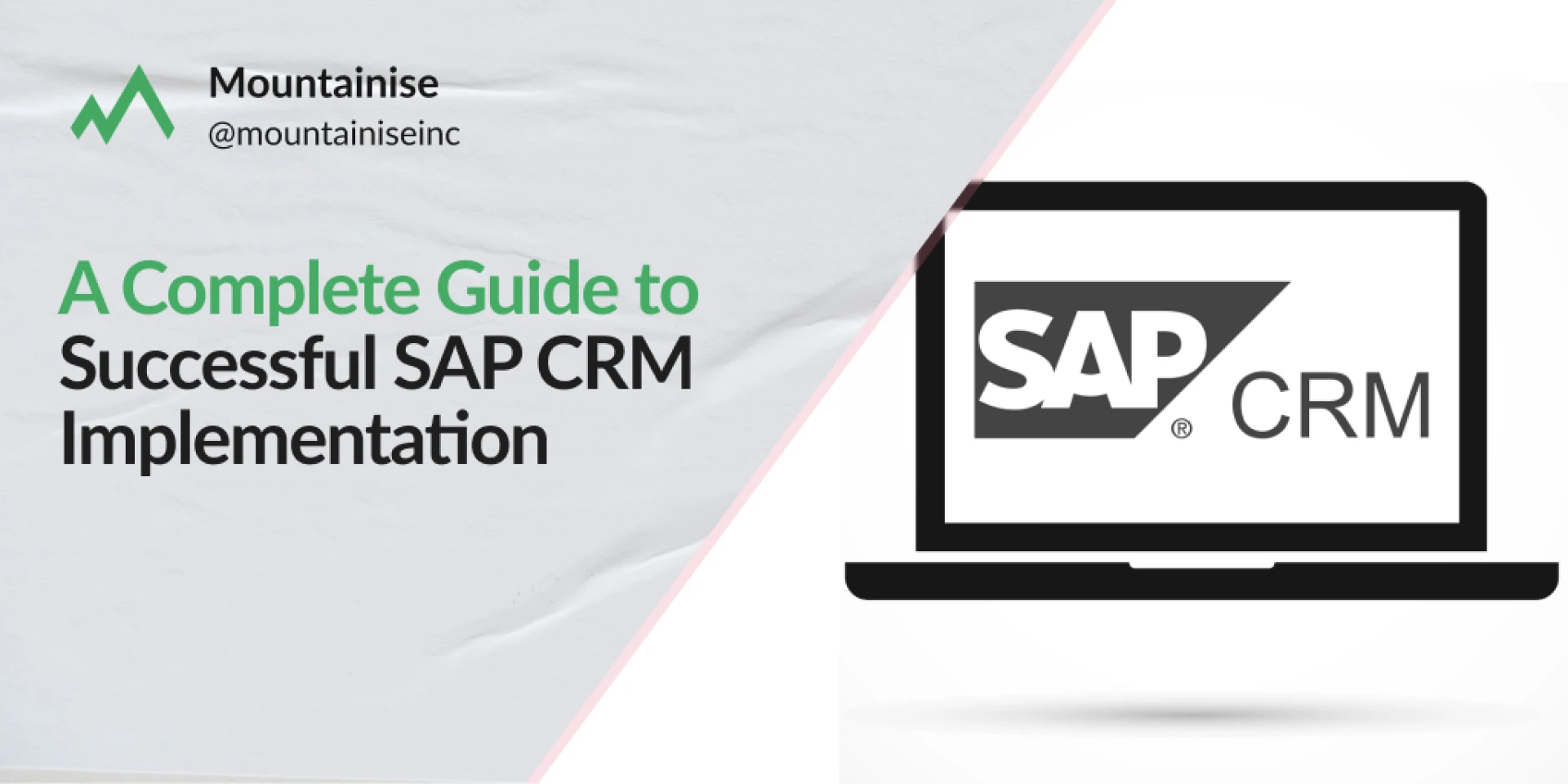 Mountainise
@mountainiseinc

A Complete Guide to Successful SAP CRM Implementation

SAP® CRM